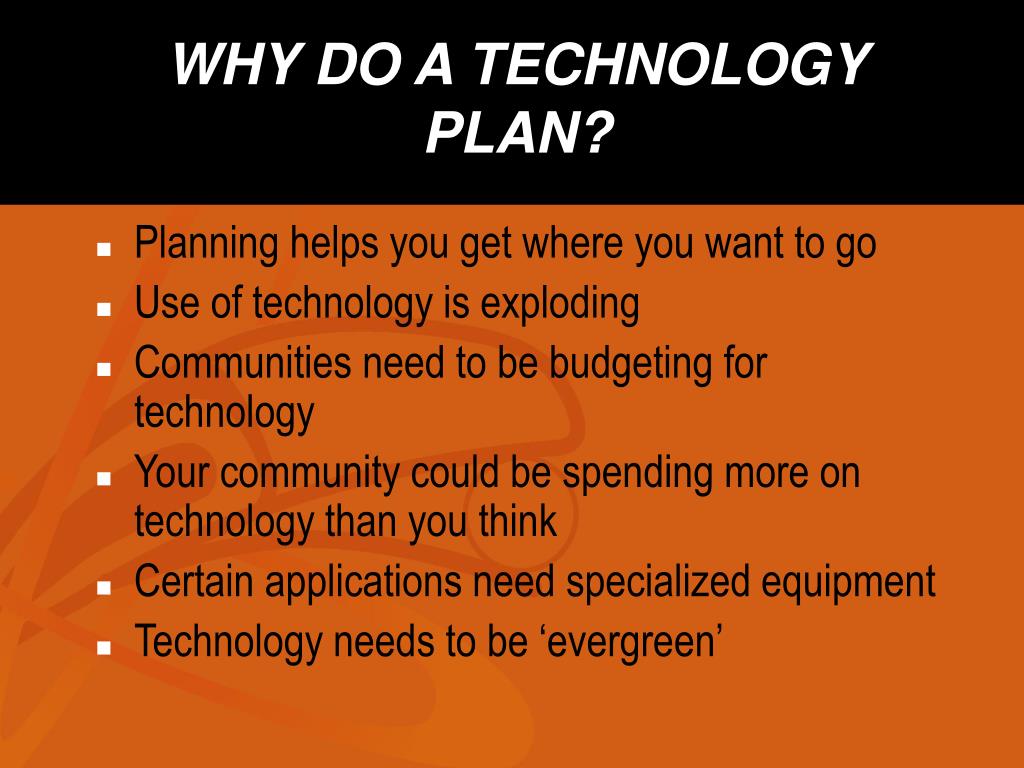 WHY DO A TECHNOLOGY PLAN?

- Planning helps you get where you want to go
- Use of technology is exploding
- Communities need to be budgeting for technology
- Your community could be spending more on technology than you think
- Certain applications need specialized equipment
- Technology needs to be ‘evergreen’